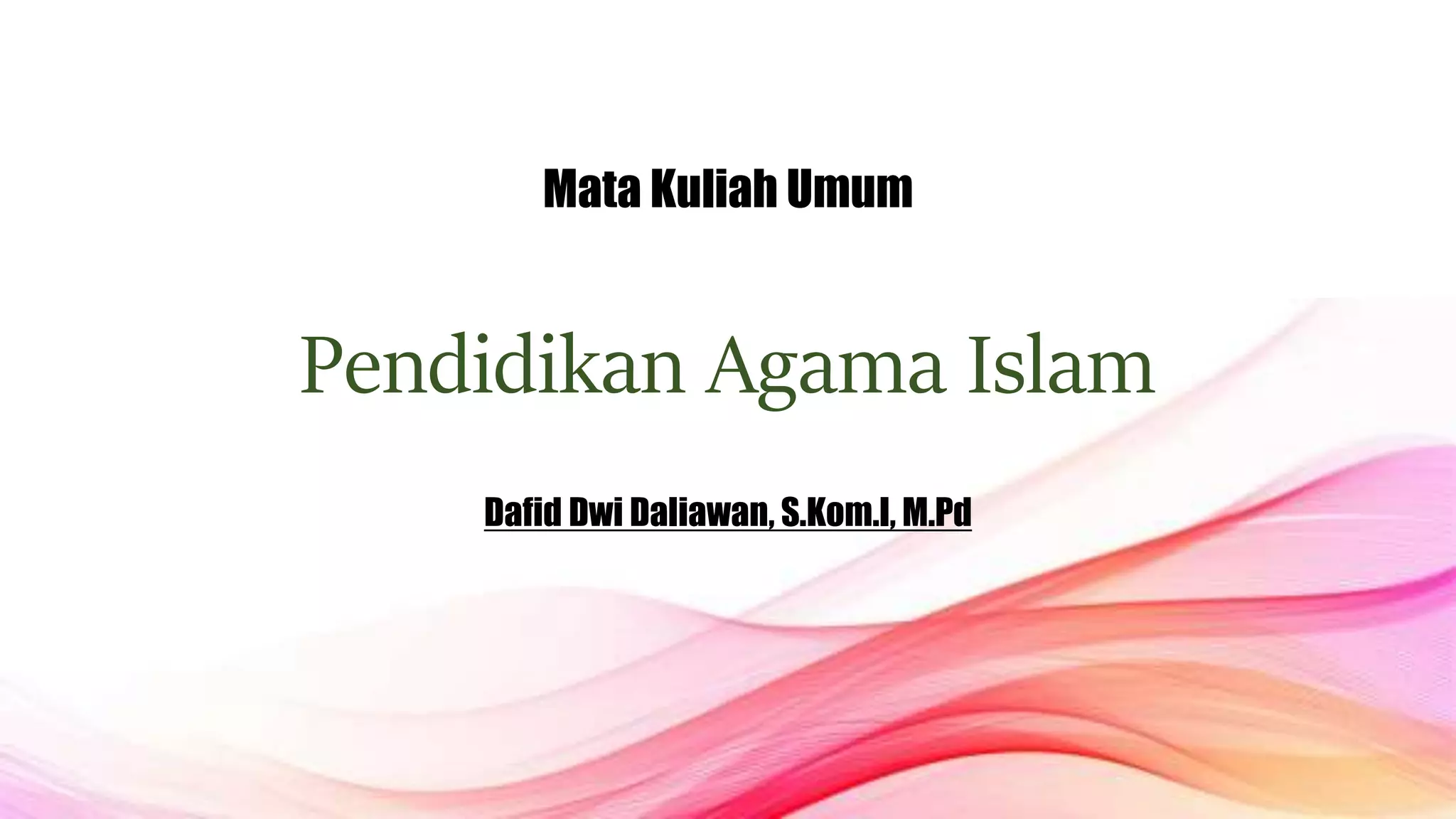 Mata Kuliah Umum

Pendidikan Agama Islam

Dafid Dwi Daliawan, S.Kom.I, M.Pd